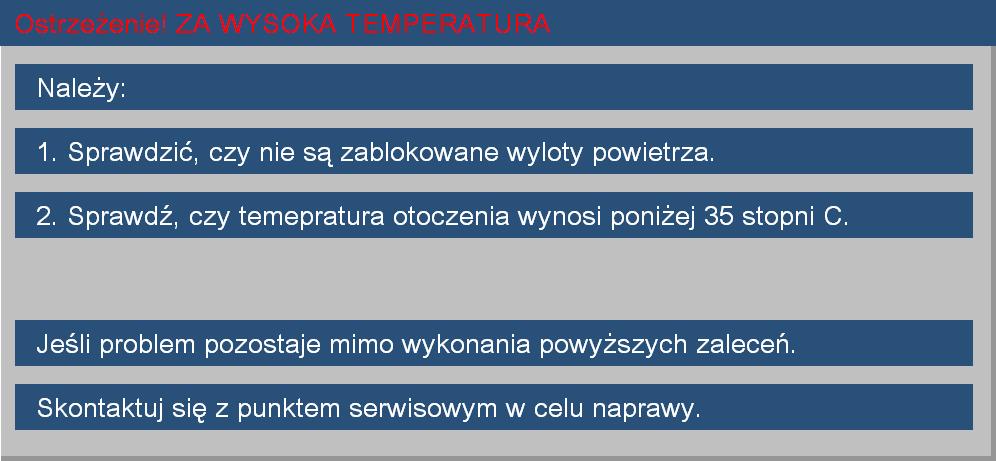 Ostrzeżenie! ZA WYSOKA TEMPERATURA

Należy:

1. Sprawdzić, czy nie są zablokowane wyloty powietrza.

2. Sprawdź, czy temepratura otoczenia wynosi poniżej 35 stopni C.

Jeśli problem pozostaje mimo wykonania powyższych zaleceń.

Skontaktuj się z punktem serwisowym w celu naprawy.